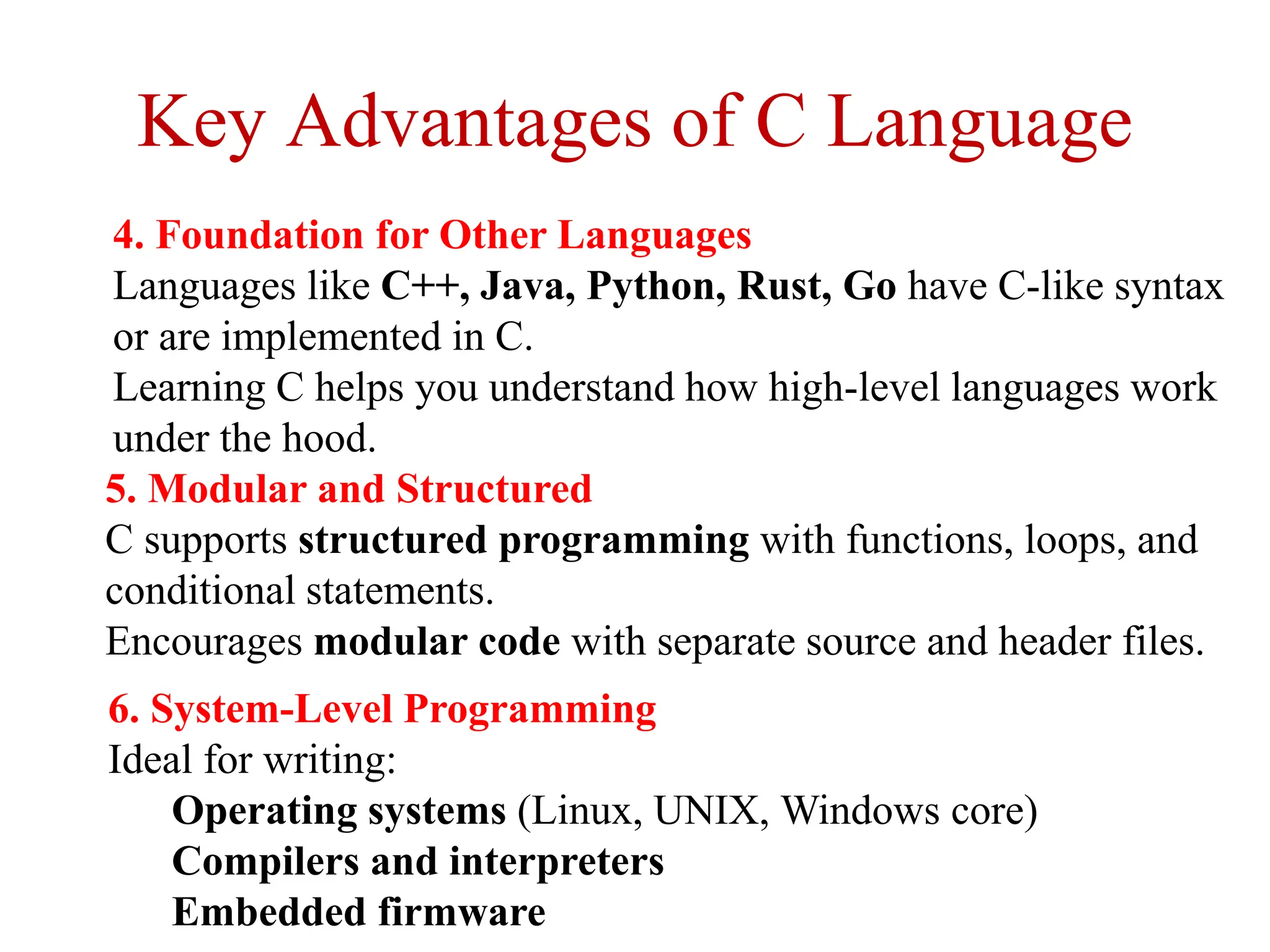 Key Advantages of C Language

4. Foundation for Other Languages
Languages like C++, Java, Python, Rust, Go have C-like syntax or are implemented in C.
Learning C helps you understand how high-level languages work under the hood.

5. Modular and Structured
C supports structured programming with functions, loops, and conditional statements.
Encourages modular code with separate source and header files.

6. System-Level Programming
Ideal for writing:
Operating systems (Linux, UNIX, Windows core)
Compilers and interpreters
Embedded firmware